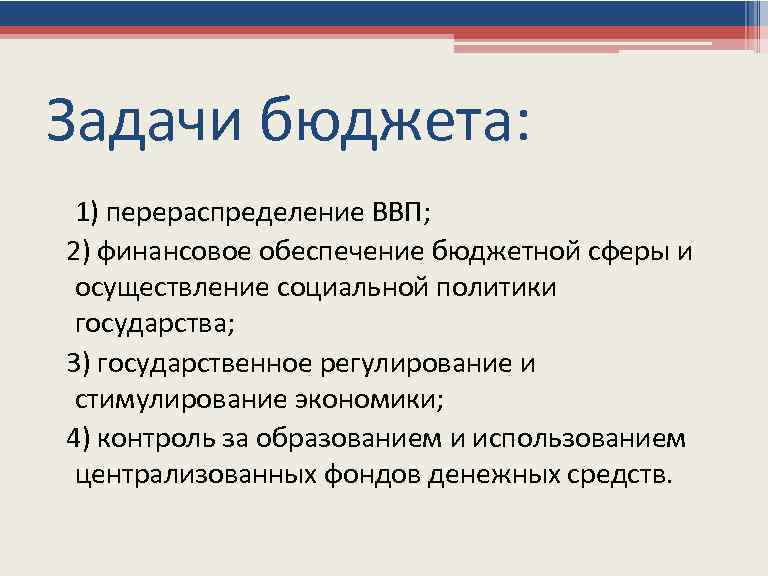 Задачи бюджета:

1) перераспределение ВВП;

2) финансовое обеспечение бюджетной сферы и осуществление социальной политики государства;

3) государственное регулирование и стимулирование экономики;

4) контроль за образованием и использованием централизованных фондов денежных средств.